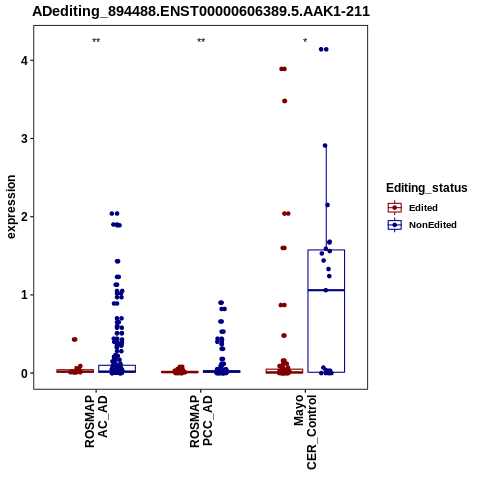 ADediting_894488.ENST00000606389.5.AAK1-211

**

**

*

4

3

2

1

0

expression

ROSMAP AC_AD

ROSMAP PCC_AD

Mayo CER_Control

Editing_status

Edited

NonEdited